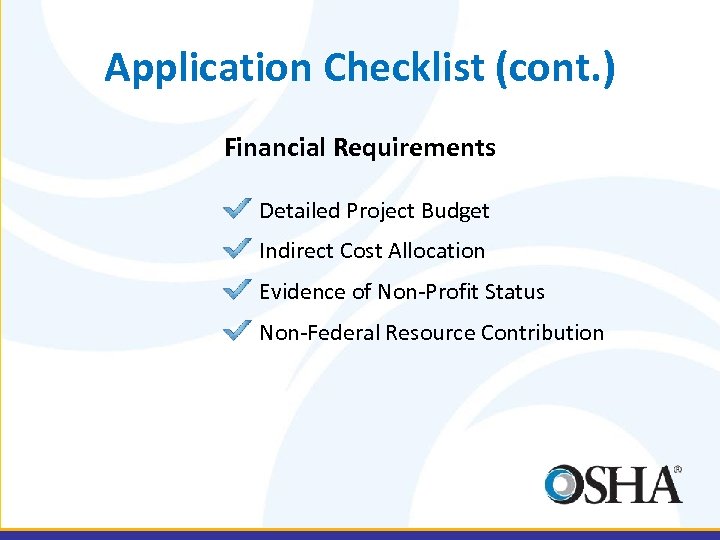 Application Checklist (cont.)

Financial Requirements

Detailed Project Budget

Indirect Cost Allocation

Evidence of Non-Profit Status

Non-Federal Resource Contribution

OSHA®